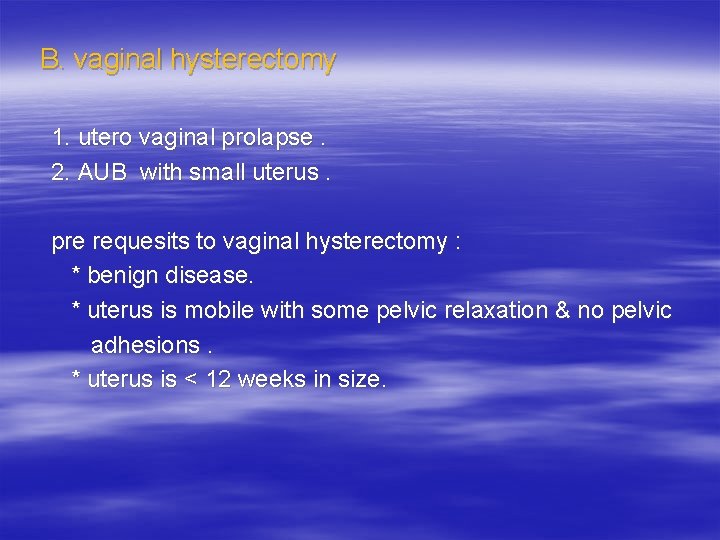 B. vaginal hysterectomy

1. utero vaginal prolapse .
2. AUB with small uterus .

pre requesits to vaginal hysterectomy :
* benign disease.
* uterus is mobile with some pelvic relaxation & no pelvic adhesions .
* uterus is < 12 weeks in size.